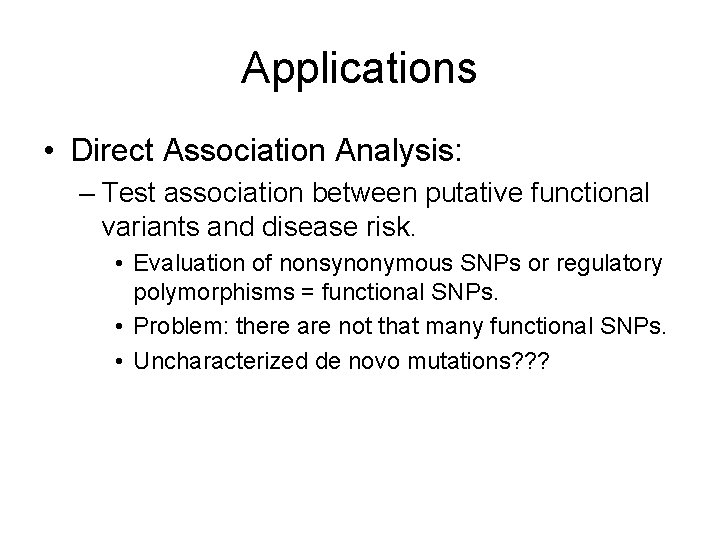 Applications

• Direct Association Analysis:

– Test association between putative functional variants and disease risk.

• Evaluation of nonsynonymous SNPs or regulatory polymorphisms = functional SNPs.

• Problem: there are not that many functional SNPs.

• Uncharacterized de novo mutations???